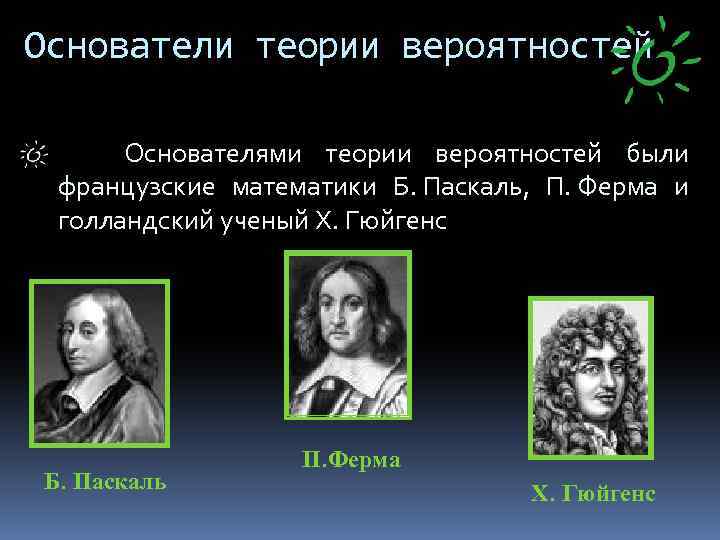 Основатели теории вероятностей

Основателями теории вероятностей были французские математики Б. Паскаль, П. Ферма и голландский ученый Х. Гюйгенс

Б. Паскаль

П.Ферма

Х. Гюйгенс